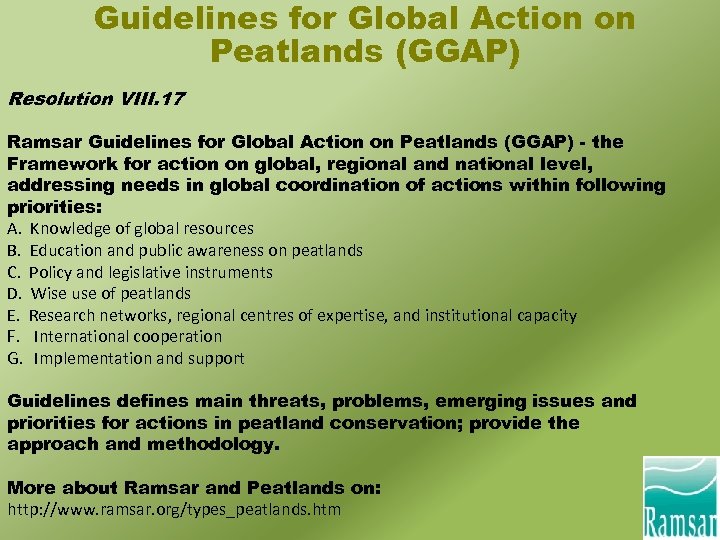 Guidelines for Global Action on Peatlands (GGAP)

Resolution VIII.17

Ramsar Guidelines for Global Action on Peatlands (GGAP) - the Framework for action on global, regional and national level, addressing needs in global coordination of actions within following priorities:

A. Knowledge of global resources
B. Education and public awareness on peatlands
C. Policy and legislative instruments
D. Wise use of peatlands
E. Research networks, regional centres of expertise, and institutional capacity
F. International cooperation
G. Implementation and support

Guidelines defines main threats, problems, emerging issues and priorities for actions in peatland conservation; provide the approach and methodology.

More about Ramsar and Peatlands on:
http://www.ramsar.org/types_peatlands.htm

Ramsar